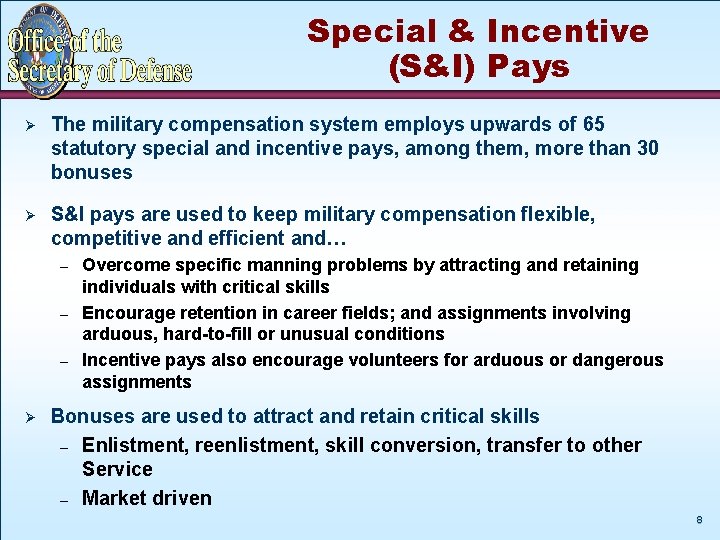 Office of the Secretary of Defense

Special & Incentive (S&I) Pays

➢ The military compensation system employs upwards of 65 statutory special and incentive pays, among them, more than 30 bonuses

➢ S&I pays are used to keep military compensation flexible, competitive and efficient and…

– Overcome specific manning problems by attracting and retaining individuals with critical skills

– Encourage retention in career fields; and assignments involving arduous, hard-to-fill or unusual conditions

– Incentive pays also encourage volunteers for arduous or dangerous assignments

➢ Bonuses are used to attract and retain critical skills

– Enlistment, reenlistment, skill conversion, transfer to other Service

– Market driven

8